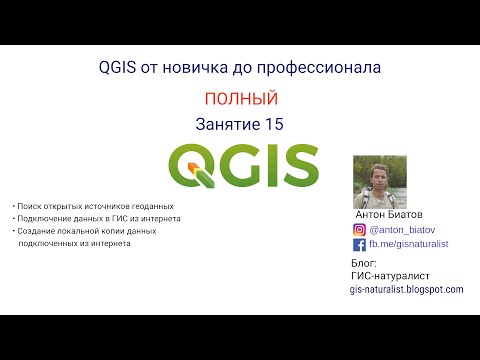 QGIS от новичка до профессионала

ПОЛНЫЙ

Занятие 15

QGIS

• Поиск открытых источников геоданных
• Подключение данных в ГИС из интернета
• Создание локальной копии данных подключенных из интернета

Антон Биатов
@anton_biatov
fb.me/gisnaturalist

Блог:
ГИС-натуралист
gis-naturalist.blogspot.com